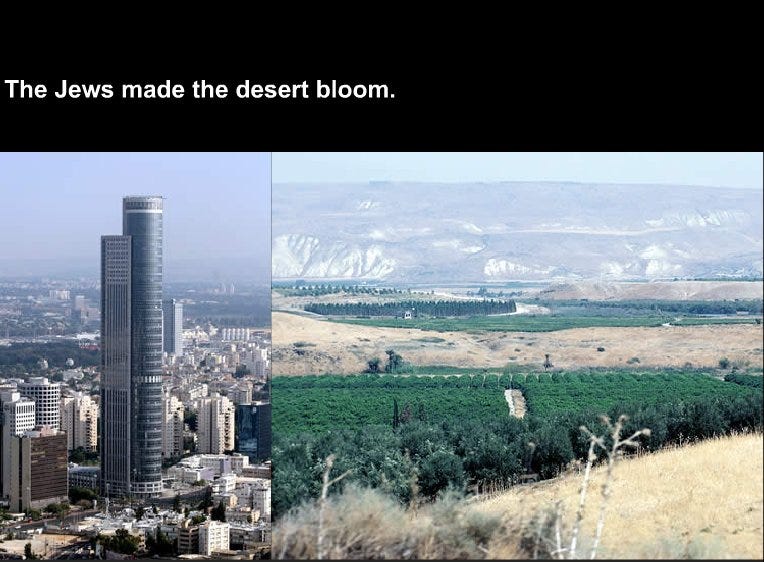 The Jews made the desert bloom.